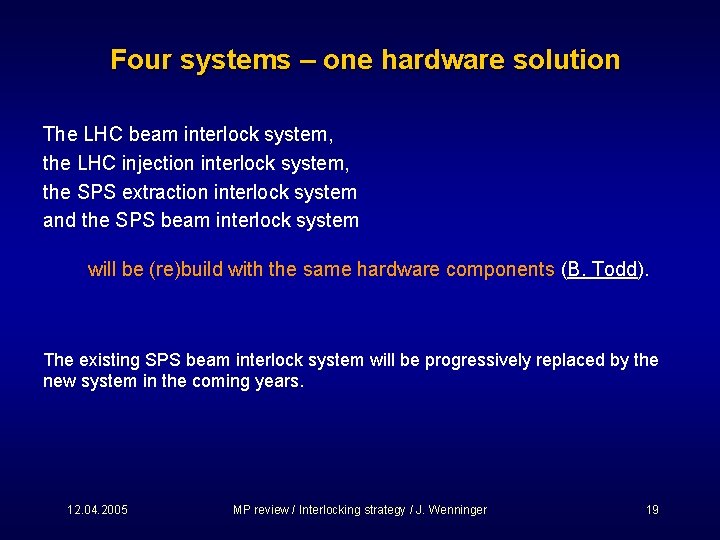 Four systems – one hardware solution

The LHC beam interlock system,
the LHC injection interlock system,
the SPS extraction interlock system
and the SPS beam interlock system

will be (re)build with the same hardware components (B. Todd).

The existing SPS beam interlock system will be progressively replaced by the new system in the coming years.

12.04.2005

MP review / Interlocking strategy / J. Wenninger

19